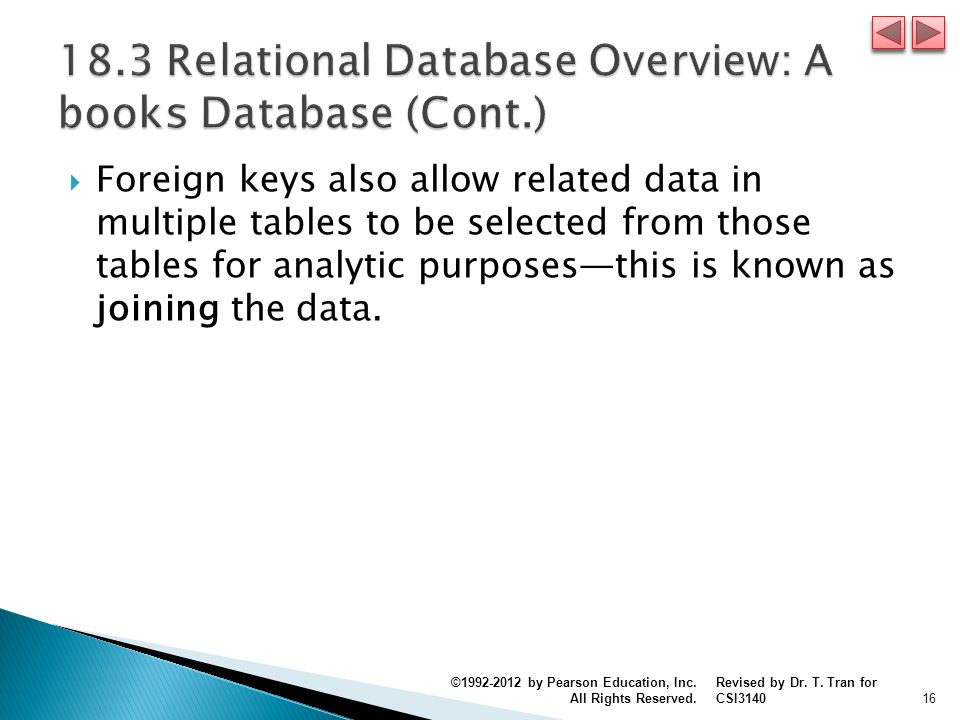 18.3 Relational Database Overview: A books Database (Cont.)

Foreign keys also allow related data in multiple tables to be selected from those tables for analytic purposes—this is known as joining the data.

©1992-2012 by Pearson Education, Inc. All Rights Reserved.

Revised by Dr. T. Tran for CSI3140

16